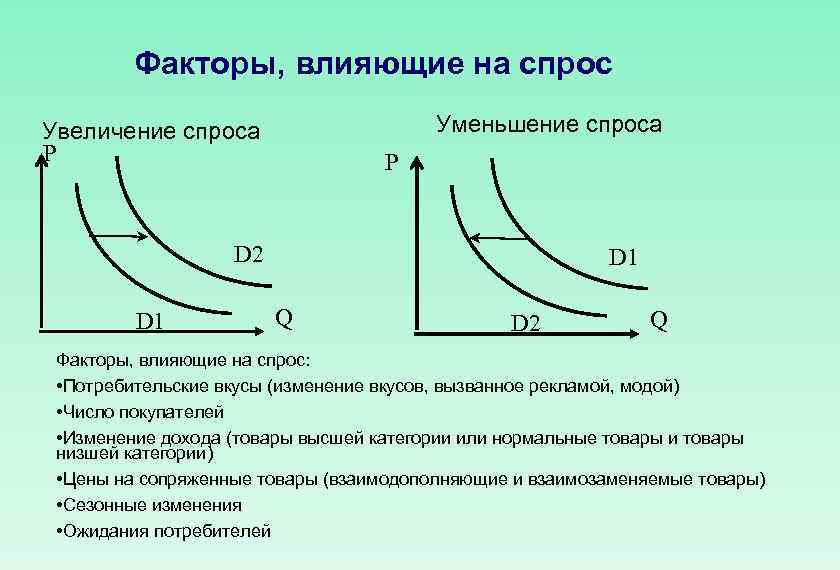 Факторы, влияющие на спрос

Увеличение спроса

P

D2

D1

Q

Уменьшение спроса

P

D1

D2

Q

Факторы, влияющие на спрос:

•Потребительские вкусы (изменение вкусов, вызванное рекламой, модой)

•Число покупателей

•Изменение дохода (товары высшей категории или нормальные товары и товары низшей категории)

•Цены на сопряженные товары (взаимодополняющие и взаимозаменяемые товары)

•Сезонные изменения

•Ожидания потребителей